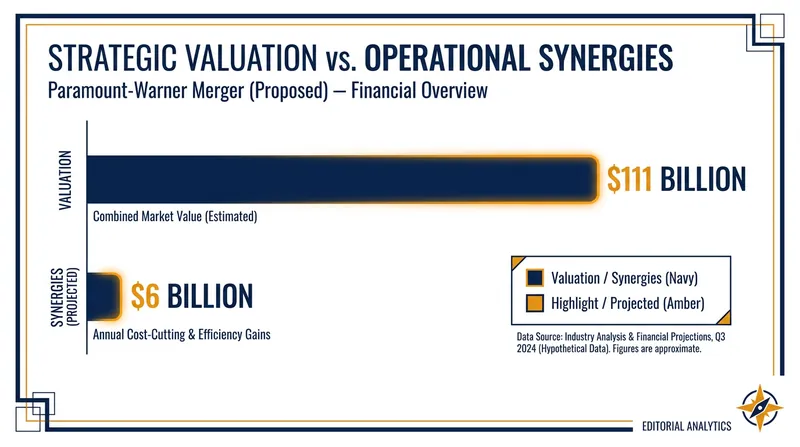 STRATEGIC VALUATION vs. OPERATIONAL SYNERGIES
Paramount-Warner Merger (Proposed) — Financial Overview

VALUATION

$111 BILLION

Combined Market Value (Estimated)

SYNERGIES (PROJECTED)

$6 BILLION

Annual Cost-Cutting & Efficiency Gains

Valuation / Synergies (Navy)
Highlight / Projected (Amber)

Data Source: Industry Analysis & Financial Projections, Q3 2024 (Hypothetical Data). Figures are approximate.

EDITORIAL ANALYTICS